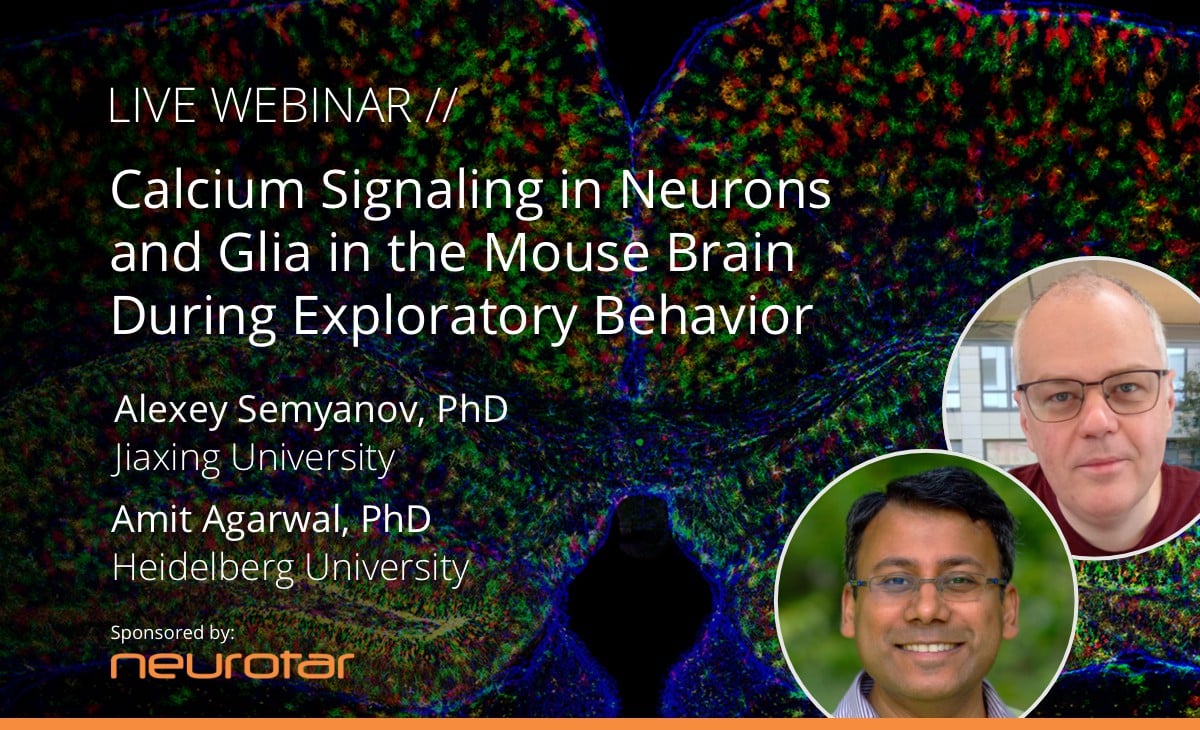 LIVE WEBINAR //

Calcium Signaling in Neurons and Glia in the Mouse Brain During Exploratory Behavior

Alexey Semyanov, PhD
Jiaxing University

Amit Agarwal, PhD
Heidelberg University

Sponsored by:
neurotar